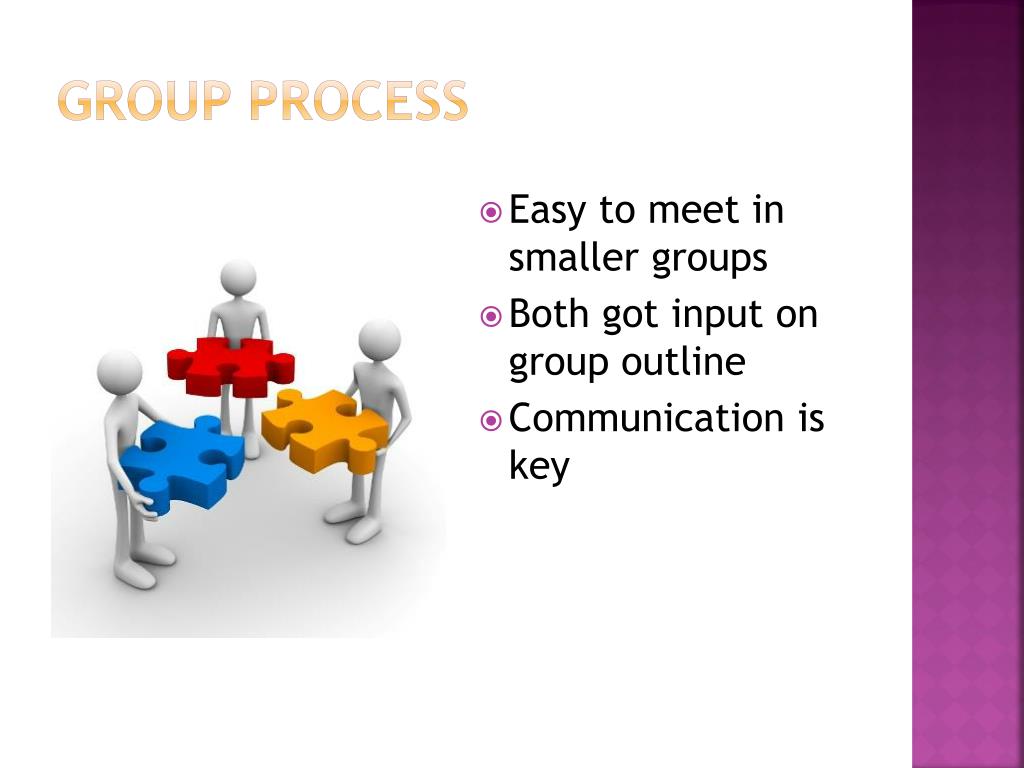 GROUP PROCESS

Easy to meet in smaller groups
Both got input on group outline
Communication is key